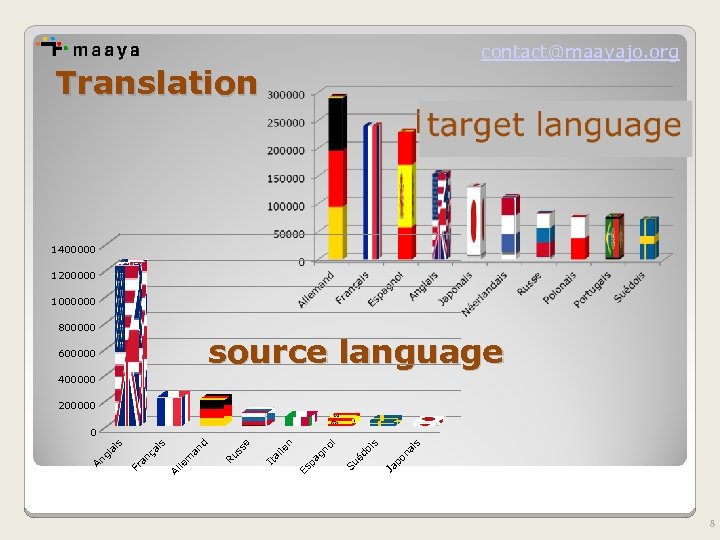 maaya

contact@maayajo.org

Translation

target language

300000
250000
200000
150000
100000
50000
0

Allemand
Français
Espagnol
Anglais
Japonais
Néerlandais
Russe
Polonais
Portugais
Suédois

source language

1400000
1200000
1000000
800000
600000
400000
200000
0

Anglais
Français
Allemand
Russe
Italien
Espagnol
Suédois
Japonais

8